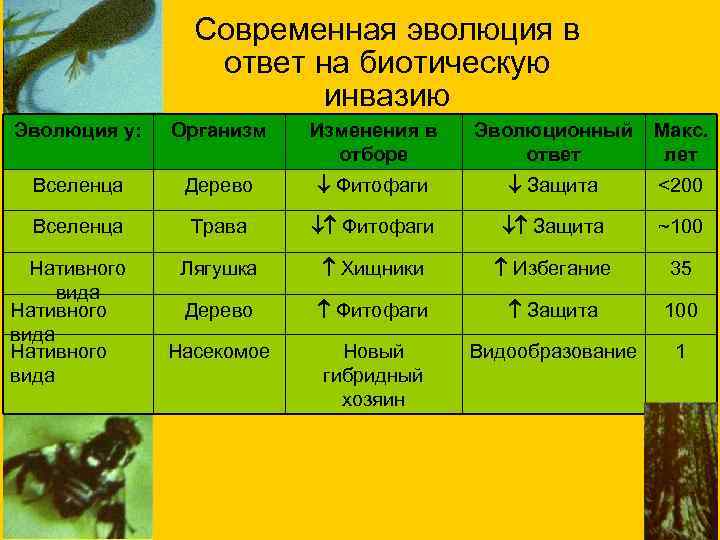 Современная эволюция в ответ на биотическую инвазию

| Эволюция у: | Организм | Изменения в отборе | Эволюционный ответ | Макс. лет |
|---|---|---|---|---|
| Вселенца | Дерево | ↓ Фитофаги | ↓ Защита | <200 |
| Вселенца | Трава | ↓↑ Фитофаги | ↓↑ Защита | ~100 |
| Нативного вида | Лягушка | ↑ Хищники | ↑ Избегание | 35 |
| Нативного вида | Дерево | ↑ Фитофаги | ↑ Защита | 100 |
| Нативного вида | Насекомое | Новый гибридный хозяин | Видообразование | 1 |